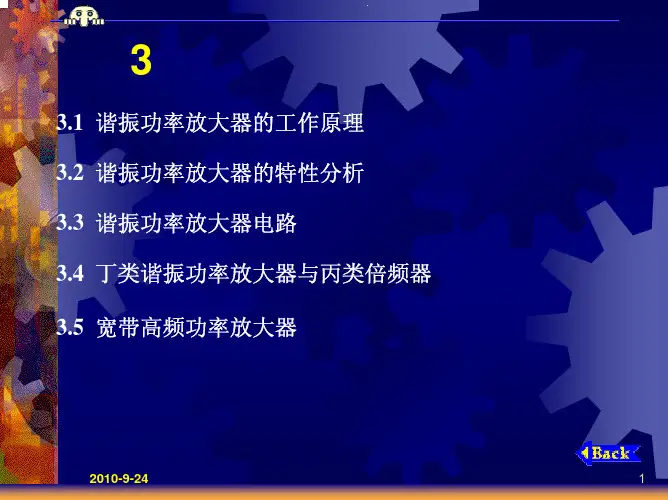 3

3.1 谐振功率放大器的工作原理

3.2 谐振功率放大器的特性分析

3.3 谐振功率放大器电路

3.4 丁类谐振功率放大器与丙类倍频器

3.5 宽带高频功率放大器

Back

2010-9-24

1